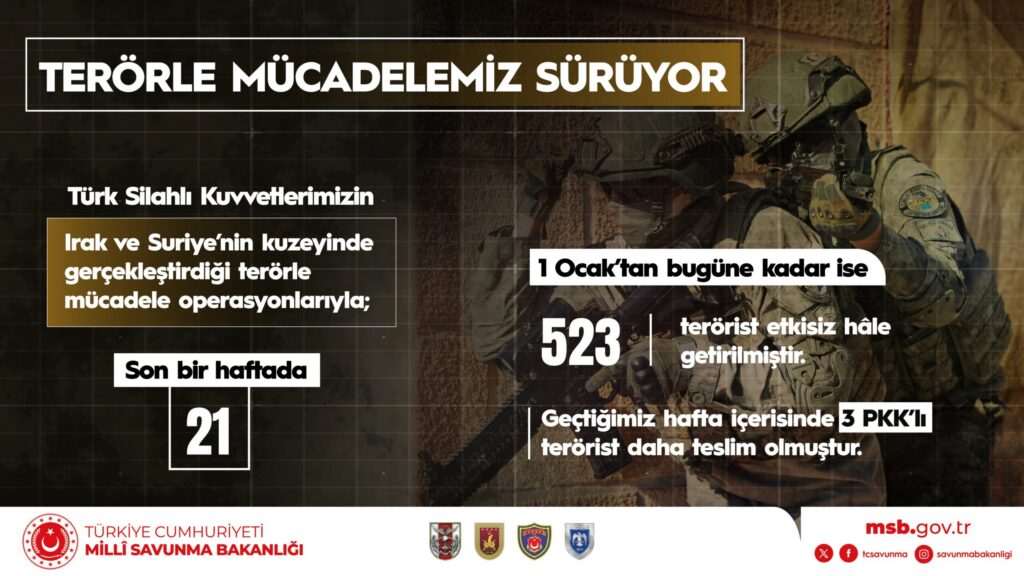 TERÖRLE MÜCADELEMİZ SÜRÜYOR

Türk Silahlı Kuvvetlerimizin

Irak ve Suriye'nin kuzeyinde gerçekleştirdiği terörle mücadele operasyonlarıyla;

Son bir haftada

21

1 Ocak'tan bugüne kadar ise

523

terörist etkisiz hâle getirilmiştir.

Geçtiğimiz hafta içerisinde 3 PKK'lı terörist daha teslim olmuştur.

TÜRKİYE CUMHURİYETİ
MİLLÎ SAVUNMA BAKANLIĞI

msb.gov.tr

tcsavunma savunmabakanligi